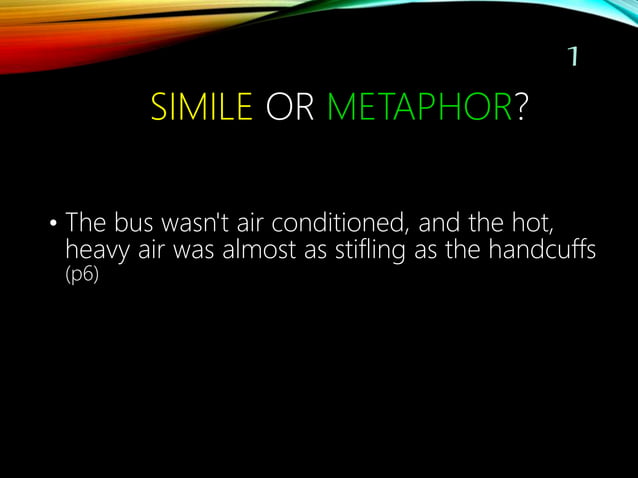 1

SIMILE OR METAPHOR?

• The bus wasn't air conditioned, and the hot, heavy air was almost as stifling as the handcuffs (p6)